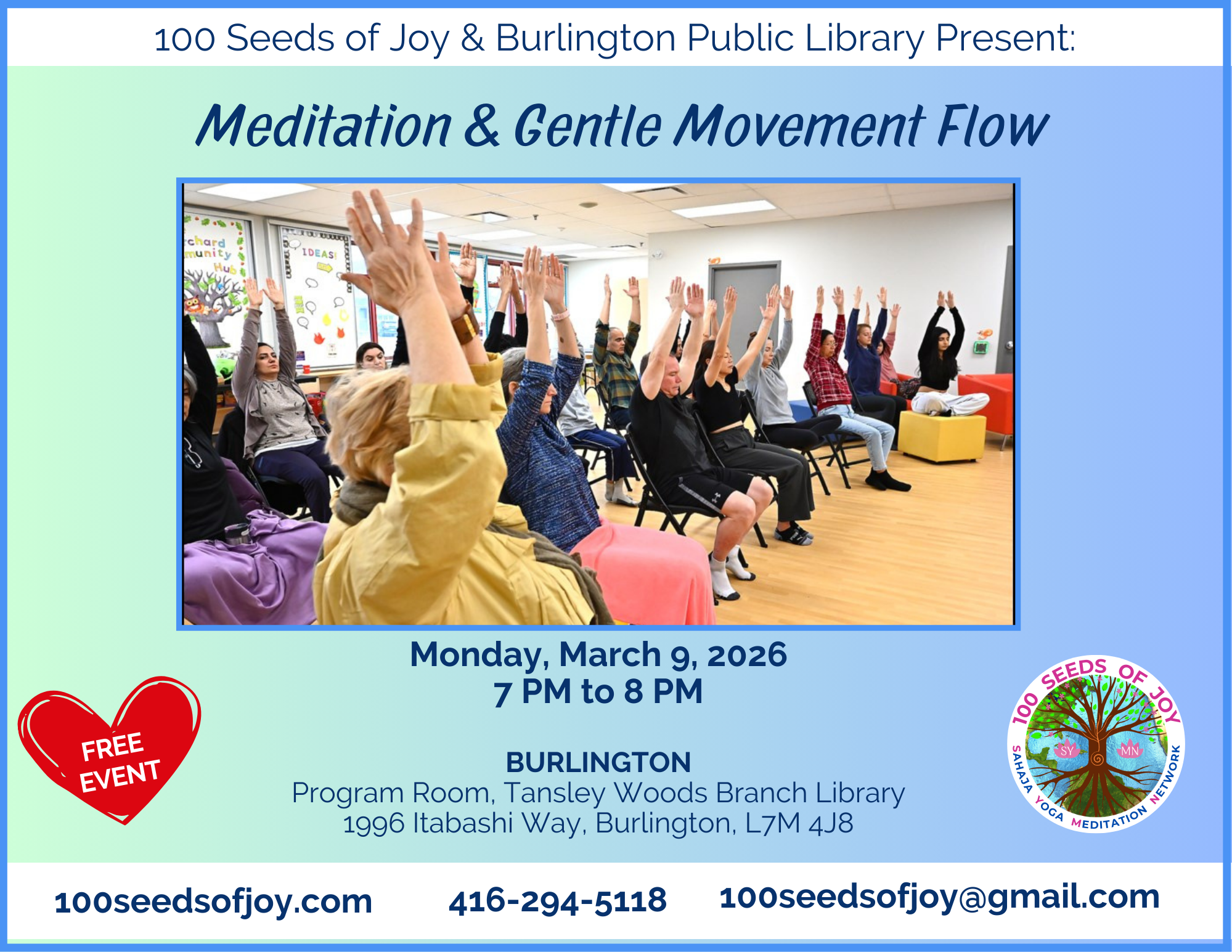 100 Seeds of Joy & Burlington Public Library Present:

Meditation & Gentle Movement Flow

chard
munity
Hub

IDEAS!

Monday, March 9, 2026
7 PM to 8 PM

FREE EVENT

BURLINGTON
Program Room, Tansley Woods Branch Library
1996 Itabashi Way, Burlington, L7M 4J8

100 SEEDS OF JOY
SY MN
SAHAJA YOGA MEDITATION NETWORK

100seedsofjoy.com 416-294-5118 100seedsofjoy@gmail.com